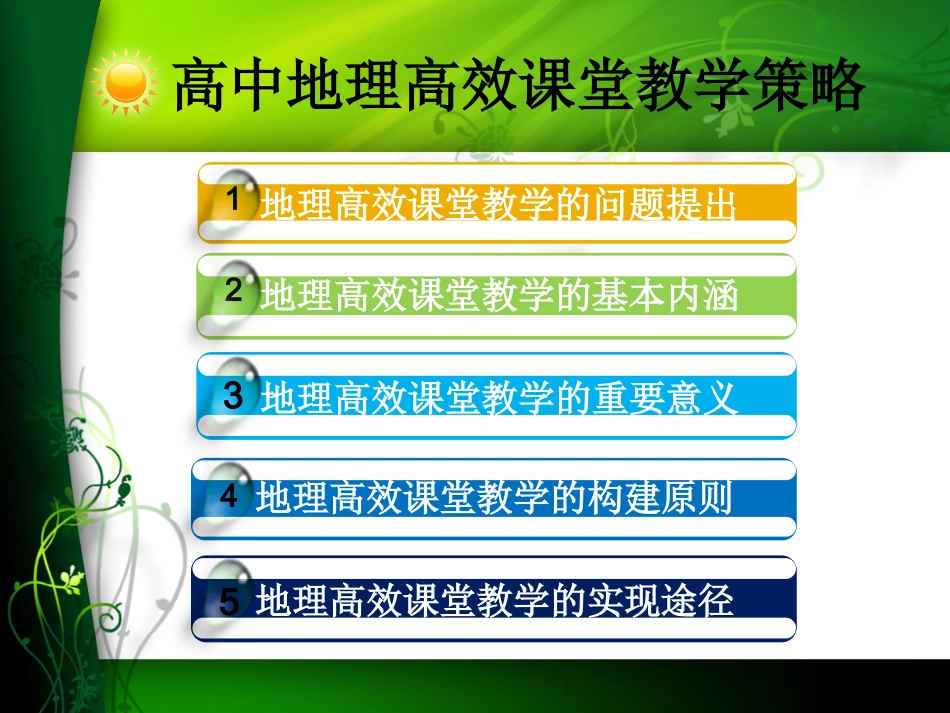 高中地理高效课堂教学策略

1 地理高效课堂教学的问题提出

2 地理高效课堂教学的基本内涵

3 地理高效课堂教学的重要意义

4 地理高效课堂教学的构建原则

5 地理高效课堂教学的实现途径